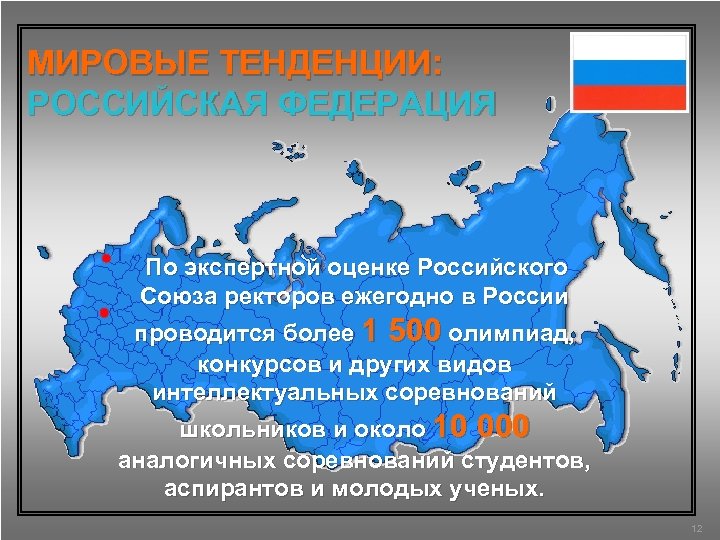 МИРОВЫЕ ТЕНДЕНЦИИ:
РОССИЙСКАЯ ФЕДЕРАЦИЯ

По экспертной оценке Российского Союза ректоров ежегодно в России проводится более 1 500 олимпиад, конкурсов и других видов интеллектуальных соревнований школьников и около 10 000 аналогичных соревнований студентов, аспирантов и молодых ученых.

12